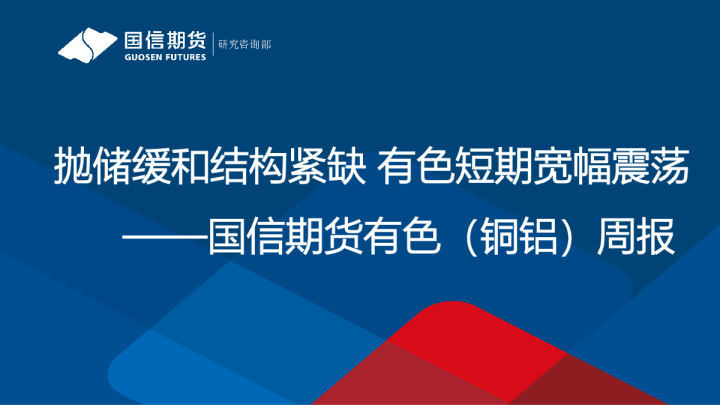 国信期货
GUOSEN FUTURES
研究咨询部

抛储缓和结构紧缺 有色短期宽幅震荡
——国信期货有色（铜铝）周报